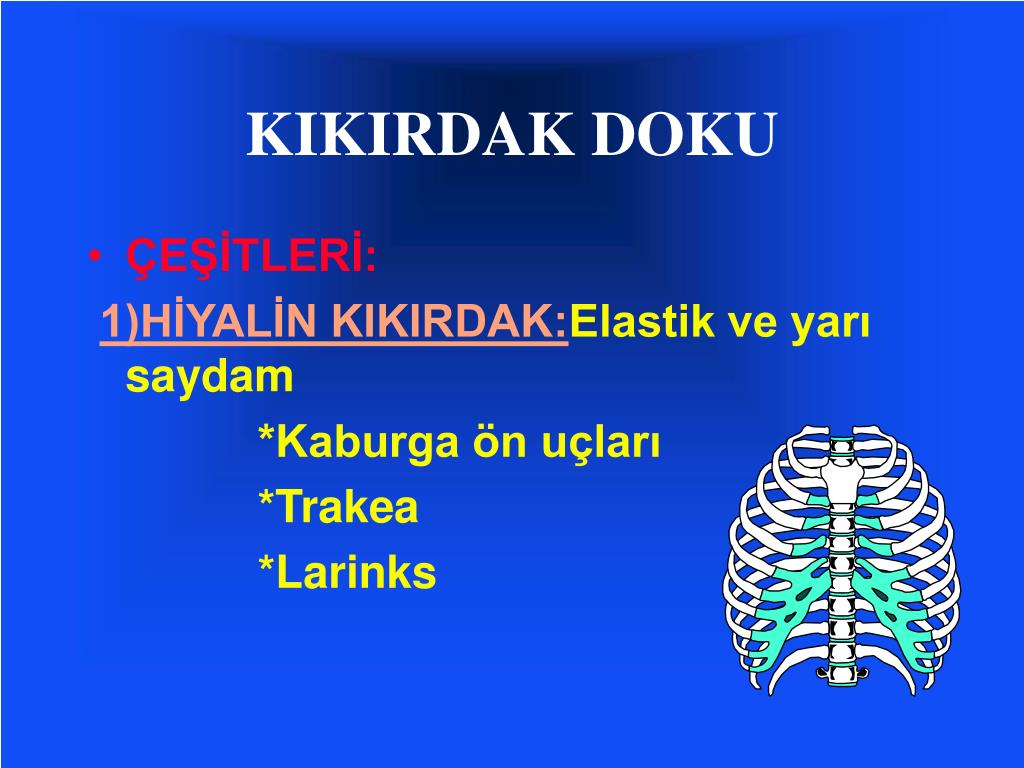 KIKIRDAK DOKU

• ÇEŞİTLERİ:

1)HİYALİN KIKIRDAK:Elastik ve yarı saydam

*Kaburga ön uçları

*Trakea

*Larinks